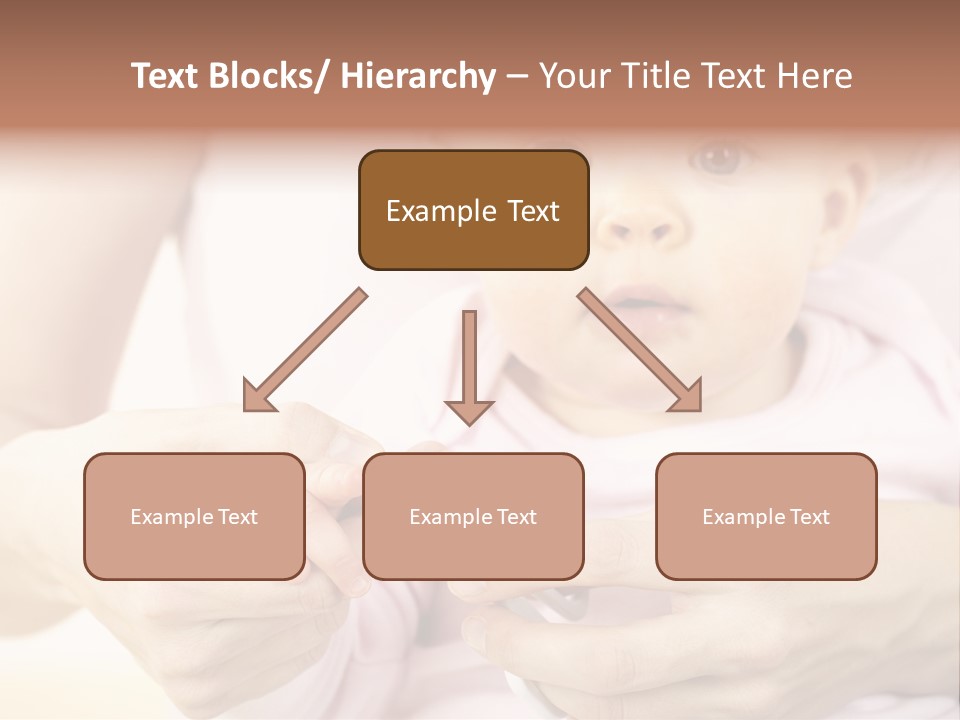 Text Blocks/ Hierarchy – Your Title Text Here

Example Text

Example Text

Example Text

Example Text